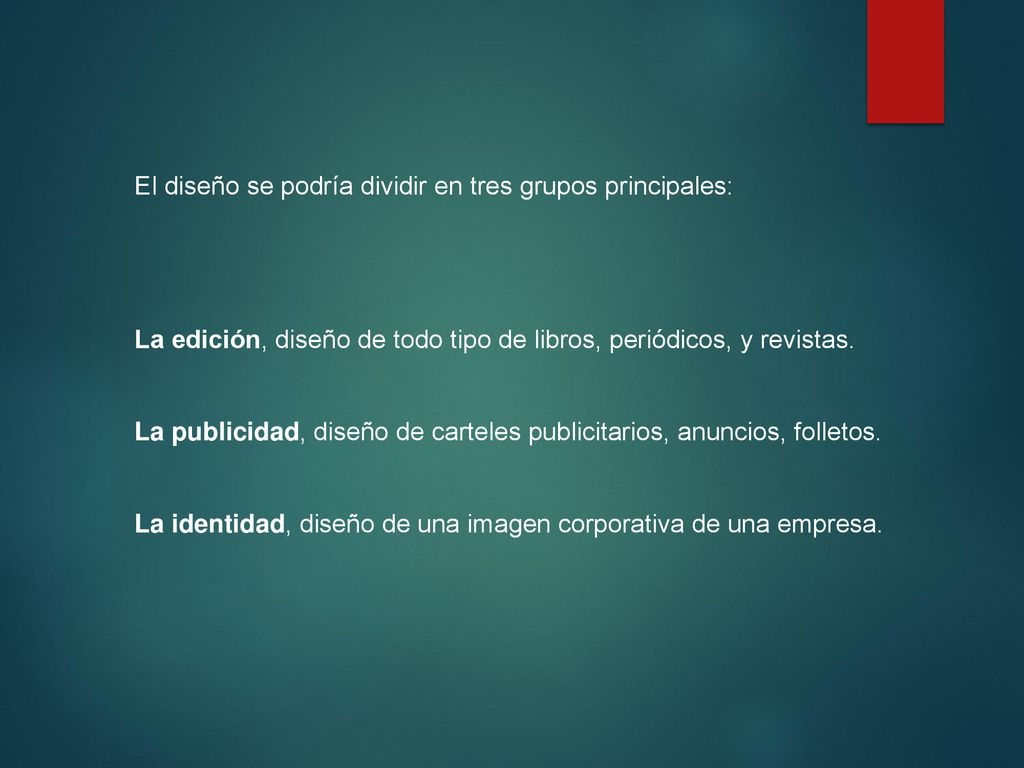 El diseño se podría dividir en tres grupos principales:

La edición, diseño de todo tipo de libros, periódicos, y revistas.

La publicidad, diseño de carteles publicitarios, anuncios, folletos.

La identidad, diseño de una imagen corporativa de una empresa.